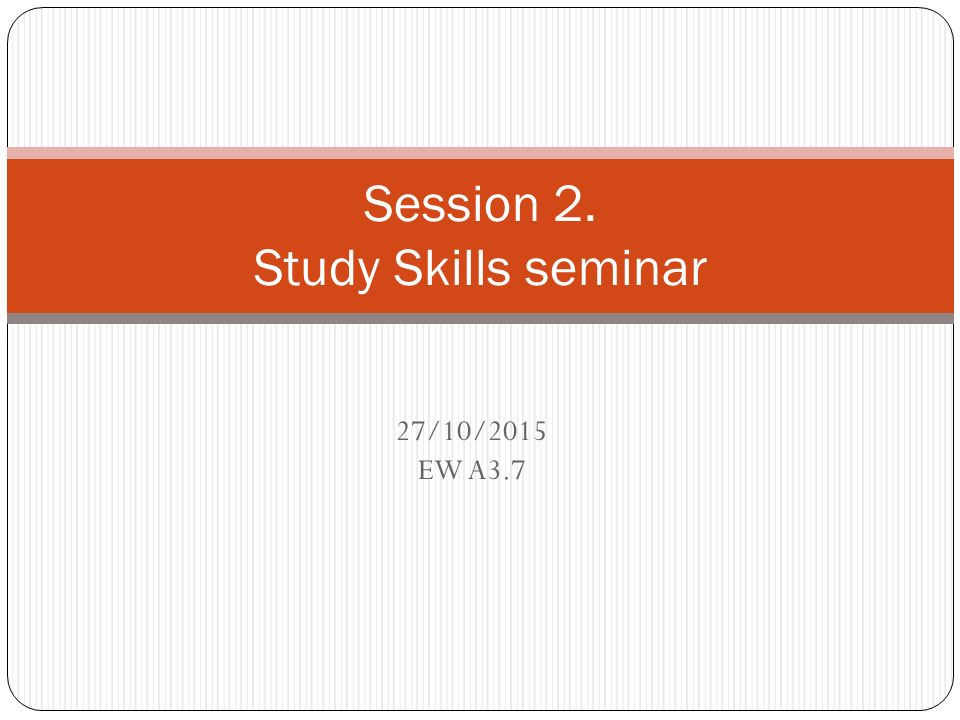 Session 2.
Study Skills seminar

27/10/2015
EW A3.7